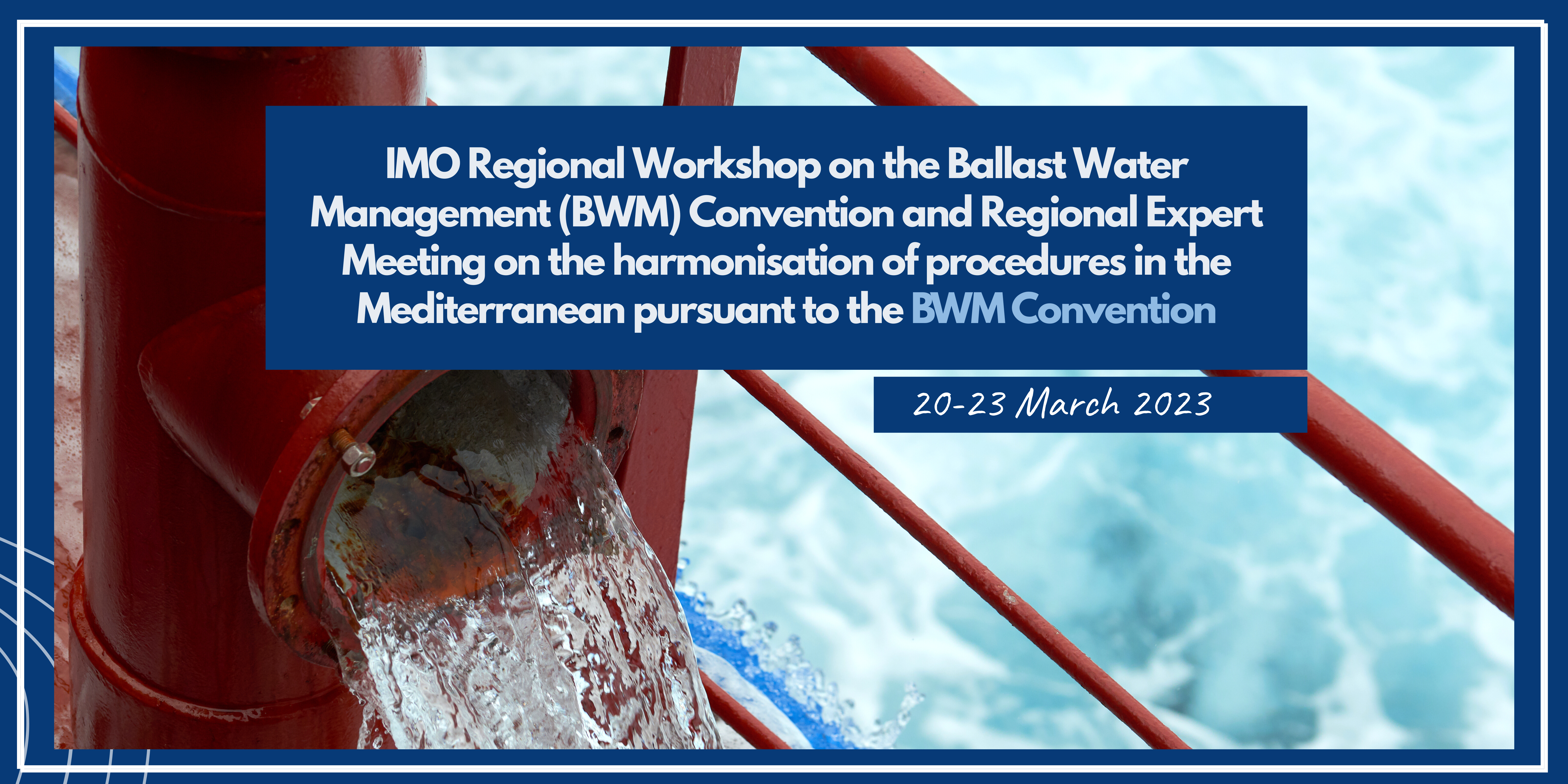 IMO Regional Workshop on the Ballast Water Management (BWM) Convention and Regional Expert Meeting on the harmonisation of procedures in the Mediterranean pursuant to the BWM Convention

20-23 March 2023